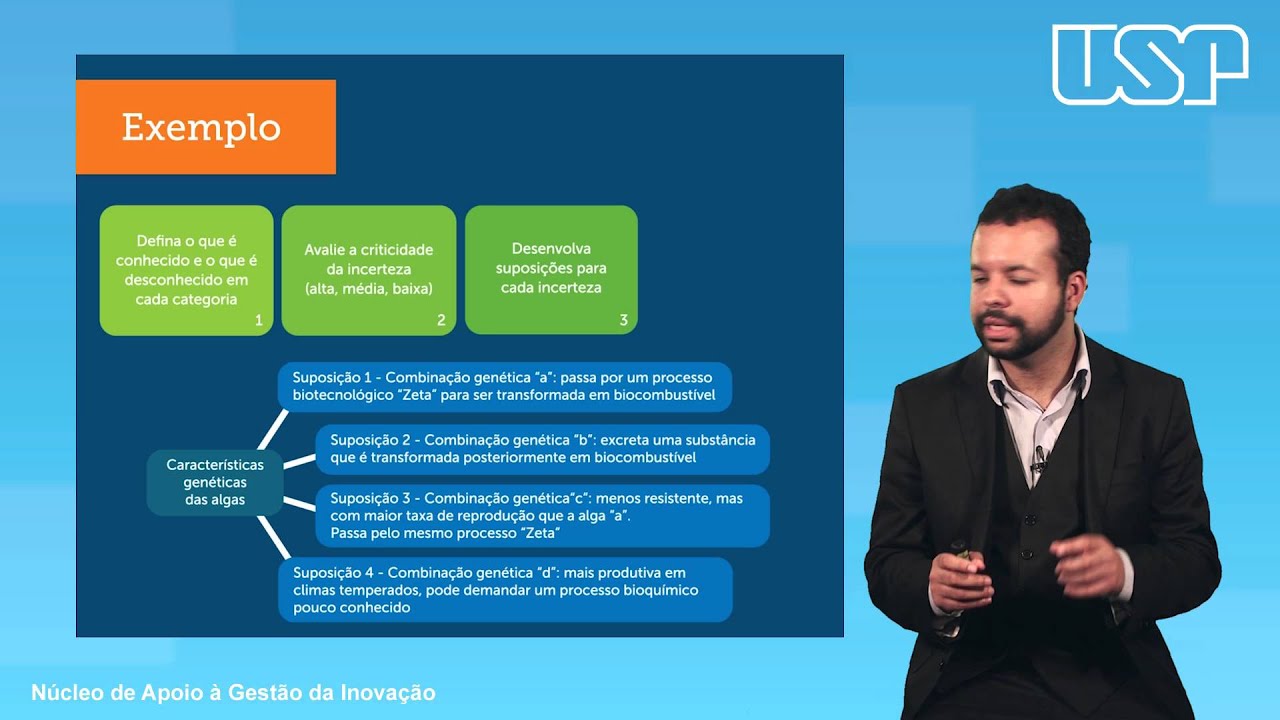 USP

Exemplo

Defina o que é conhecido e o que é desconhecido em cada categoria
1

Avalie a criticidade da incerteza (alta, média, baixa)
2

Desenvolva suposições para cada incerteza
3

Características genéticas das algas

Suposição 1 - Combinação genética "a": passa por um processo biotecnológico "Zeta" para ser transformada em biocombustível

Suposição 2 - Combinação genética "b": excreta uma substância que é transformada posteriormente em biocombustível

Suposição 3 - Combinação genética"c": menos resistente, mas com maior taxa de reprodução que a alga "a". Passa pelo mesmo processo "Zeta"

Suposição 4 - Combinação genética "d": mais produtiva em climas temperados, pode demandar um processo bioquímico pouco conhecido

Núcleo de Apoio à Gestão da Inovação